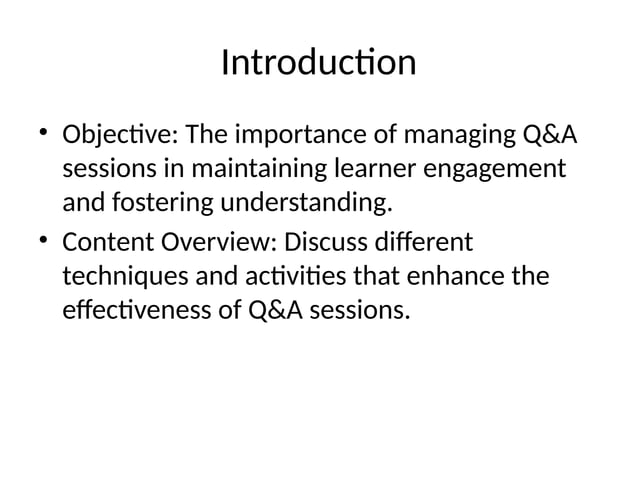 Introduction

• Objective: The importance of managing Q&A sessions in maintaining learner engagement and fostering understanding.
• Content Overview: Discuss different techniques and activities that enhance the effectiveness of Q&A sessions.